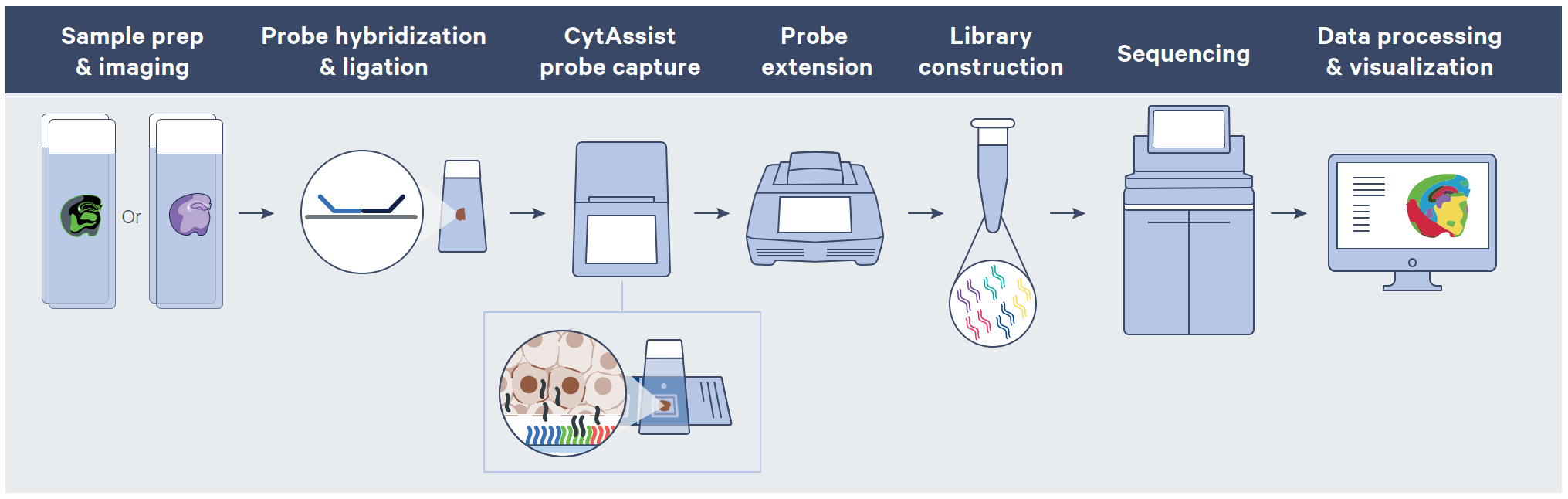 Sample prep & imaging

Probe hybridization & ligation

CytAssist probe capture

Probe extension

Library construction

Sequencing

Data processing & visualization

Or